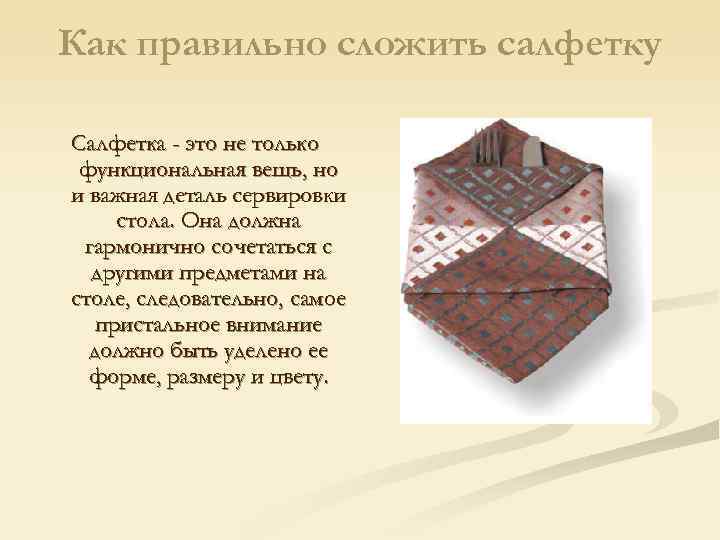 Как правильно сложить салфетку

Салфетка - это не только функциональная вещь, но и важная деталь сервировки стола. Она должна гармонично сочетаться с другими предметами на столе, следовательно, самое пристальное внимание должно быть уделено ее форме, размеру и цвету.